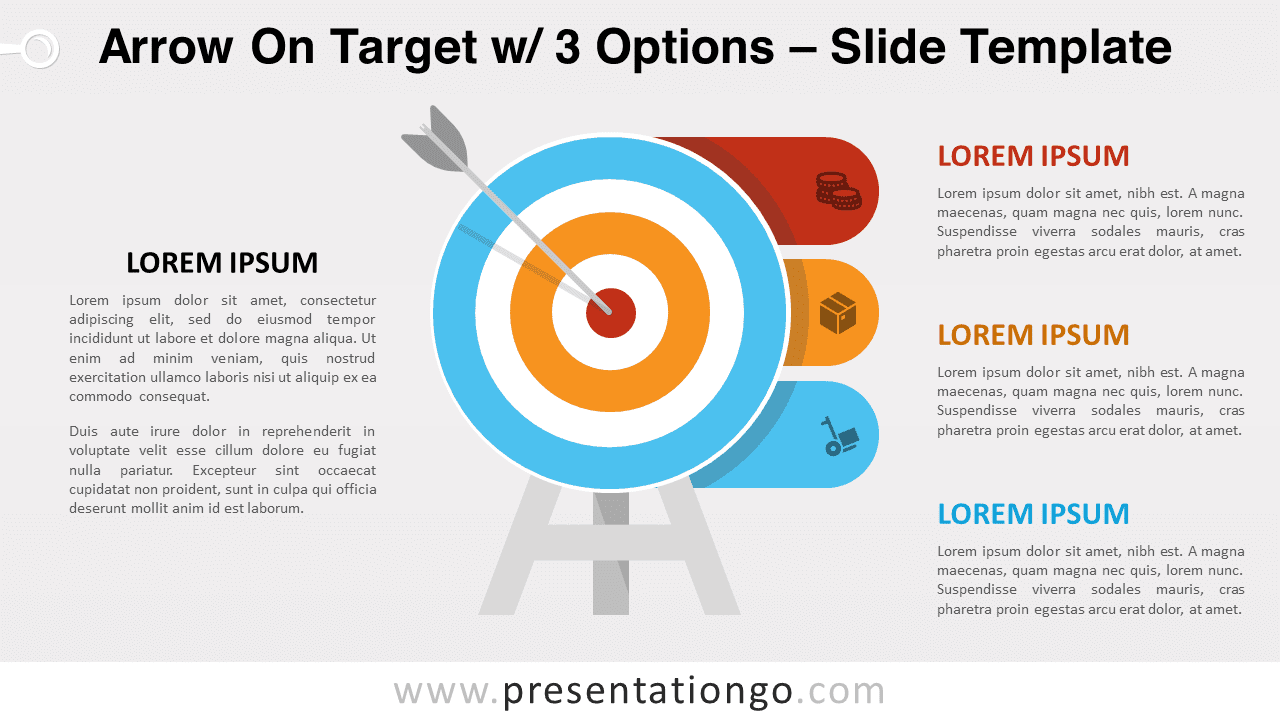 Arrow On Target w/ 3 Options – Slide Template

LOREM IPSUM

Lorem ipsum dolor sit amet, consectetur adipiscing elit, sed do eiusmod tempor incididunt ut labore et dolore magna aliqua. Ut enim ad minim veniam, quis nostrud exercitation ullamco laboris nisi ut aliquip ex ea commodo consequat.

Duis aute irure dolor in reprehenderit in voluptate velit esse cillum dolore eu fugiat nulla pariatur. Excepteur sint occaecat cupidatat non proident, sunt in culpa qui officia deserunt mollit anim id est laborum.

LOREM IPSUM

Lorem ipsum dolor sit amet, nibh est. A magna maecenas, quam magna nec quis, lorem nunc. Suspendisse viverra sodales mauris, cras pharetra proin egestas arcu erat dolor, at amet.

LOREM IPSUM

Lorem ipsum dolor sit amet, nibh est. A magna maecenas, quam magna nec quis, lorem nunc. Suspendisse viverra sodales mauris, cras pharetra proin egestas arcu erat dolor, at amet.

LOREM IPSUM

Lorem ipsum dolor sit amet, nibh est. A magna maecenas, quam magna nec quis, lorem nunc. Suspendisse viverra sodales mauris, cras pharetra proin egestas arcu erat dolor, at amet.

www.presentationgo.com